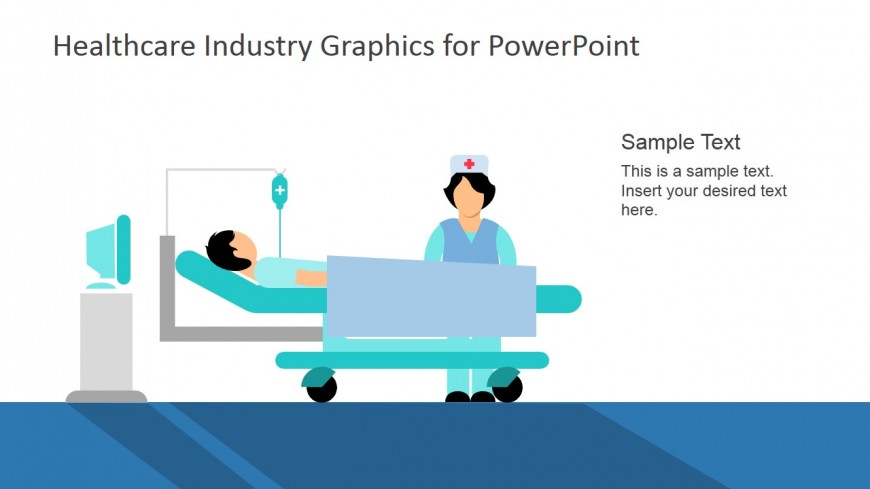 Healthcare Industry Graphics for PowerPoint

Sample Text

This is a sample text. Insert your desired text here.